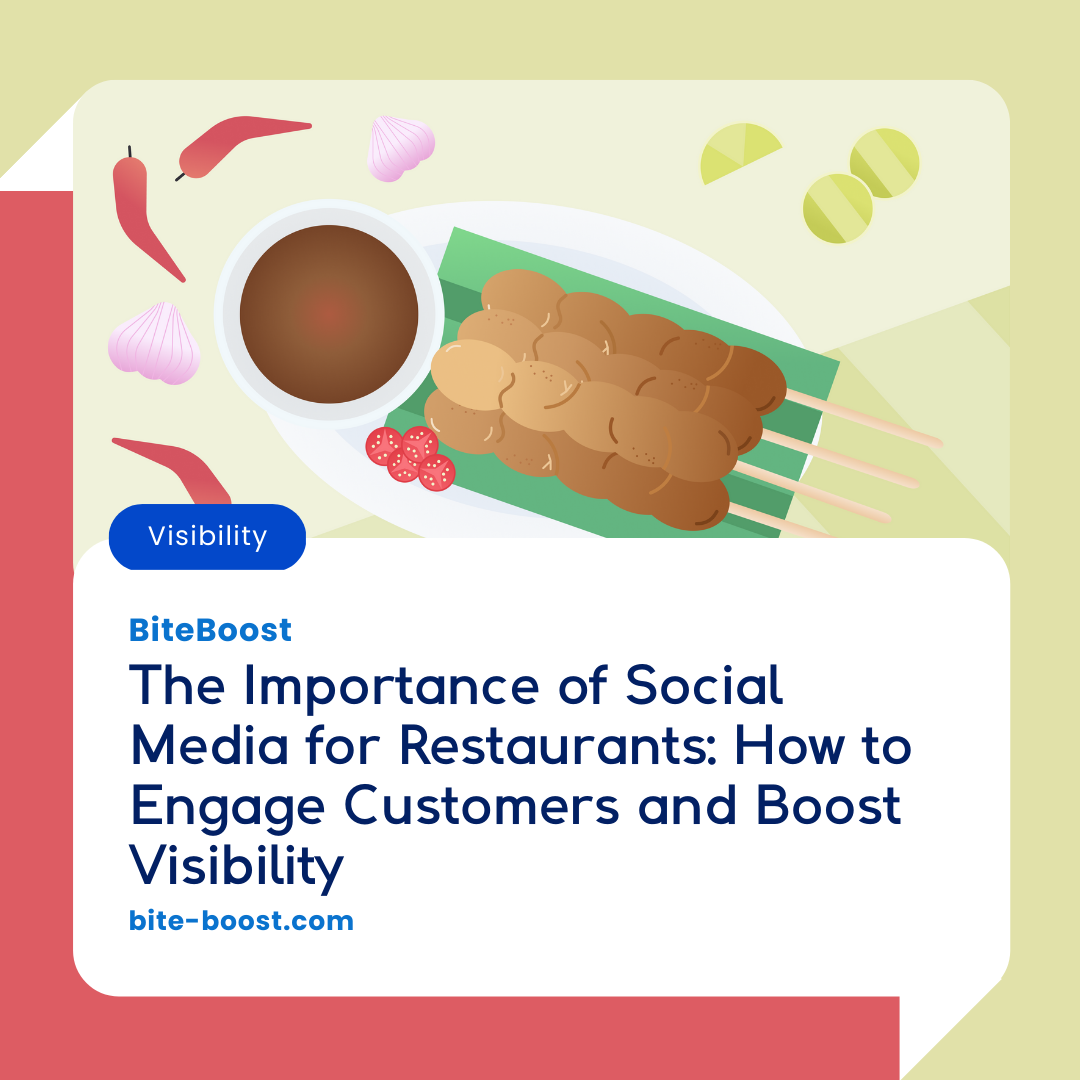 Visibility

BiteBoost

The Importance of Social Media for Restaurants: How to Engage Customers and Boost Visibility

bite-boost.com